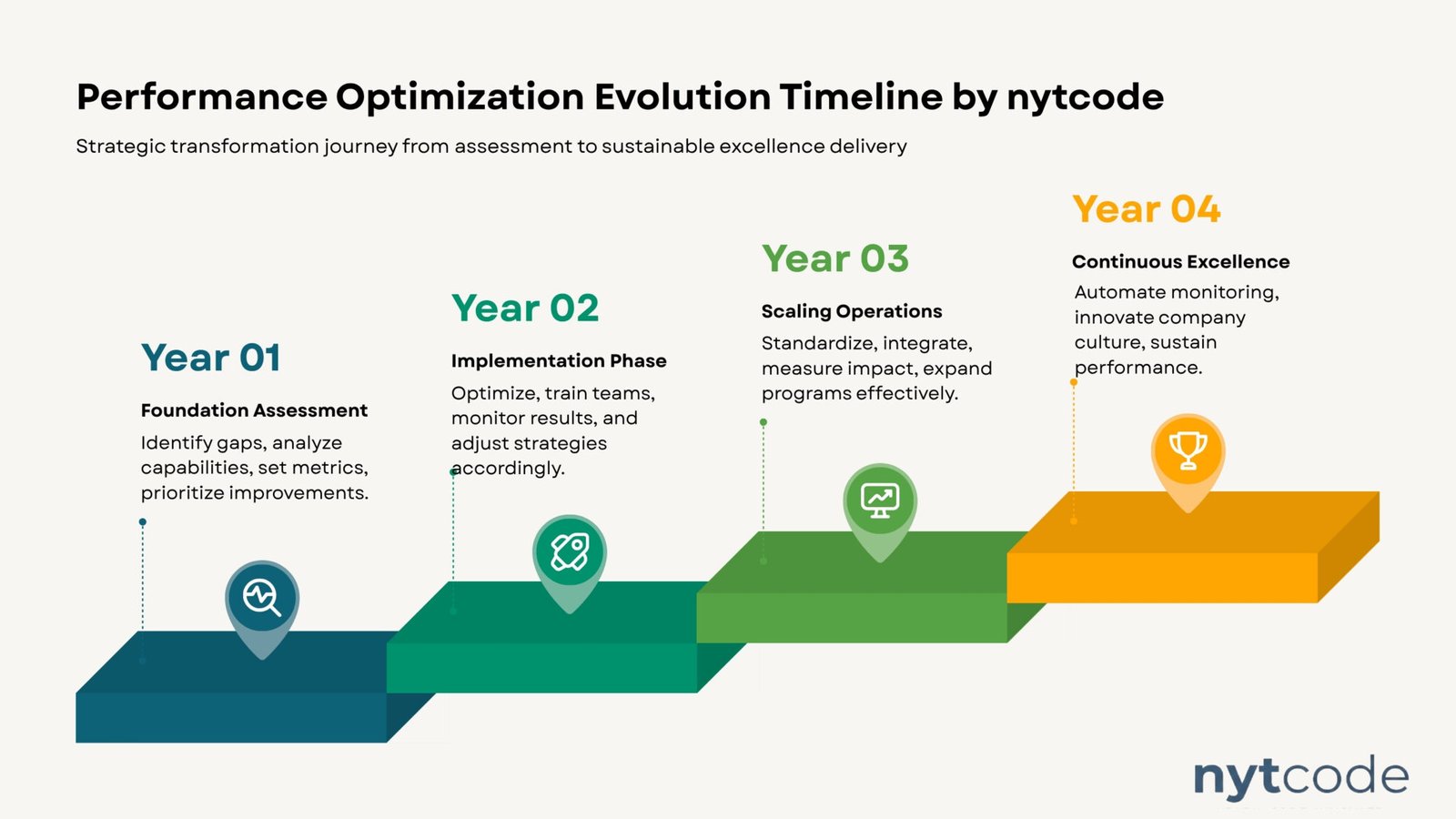 Performance Optimization Evolution Timeline by nytcode

Strategic transformation journey from assessment to sustainable excellence delivery

Year 01

Foundation Assessment

Identify gaps, analyze capabilities, set metrics, prioritize improvements.

Year 02

Implementation Phase

Optimize, train teams, monitor results, and adjust strategies accordingly.

Year 03

Scaling Operations

Standardize, integrate, measure impact, expand programs effectively.

Year 04

Continuous Excellence

Automate monitoring, innovate company culture, sustain performance.

nytcode